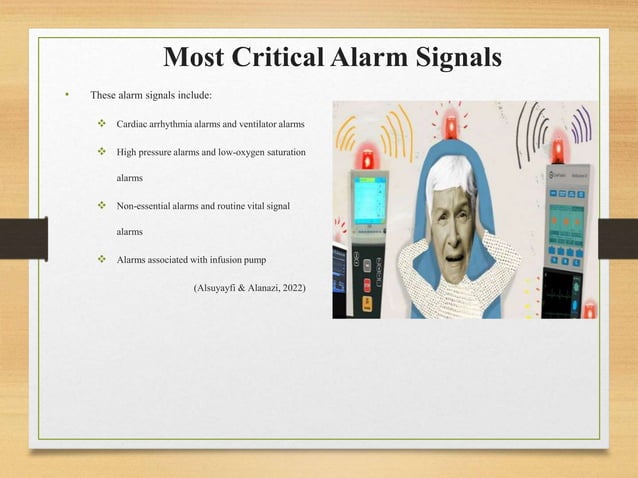 Most Critical Alarm Signals

• These alarm signals include:

❖ Cardiac arrhythmia alarms and ventilator alarms

❖ High pressure alarms and low-oxygen saturation alarms

❖ Non-essential alarms and routine vital signal alarms

❖ Alarms associated with infusion pump

(Alsuyayfi & Alanazi, 2022)